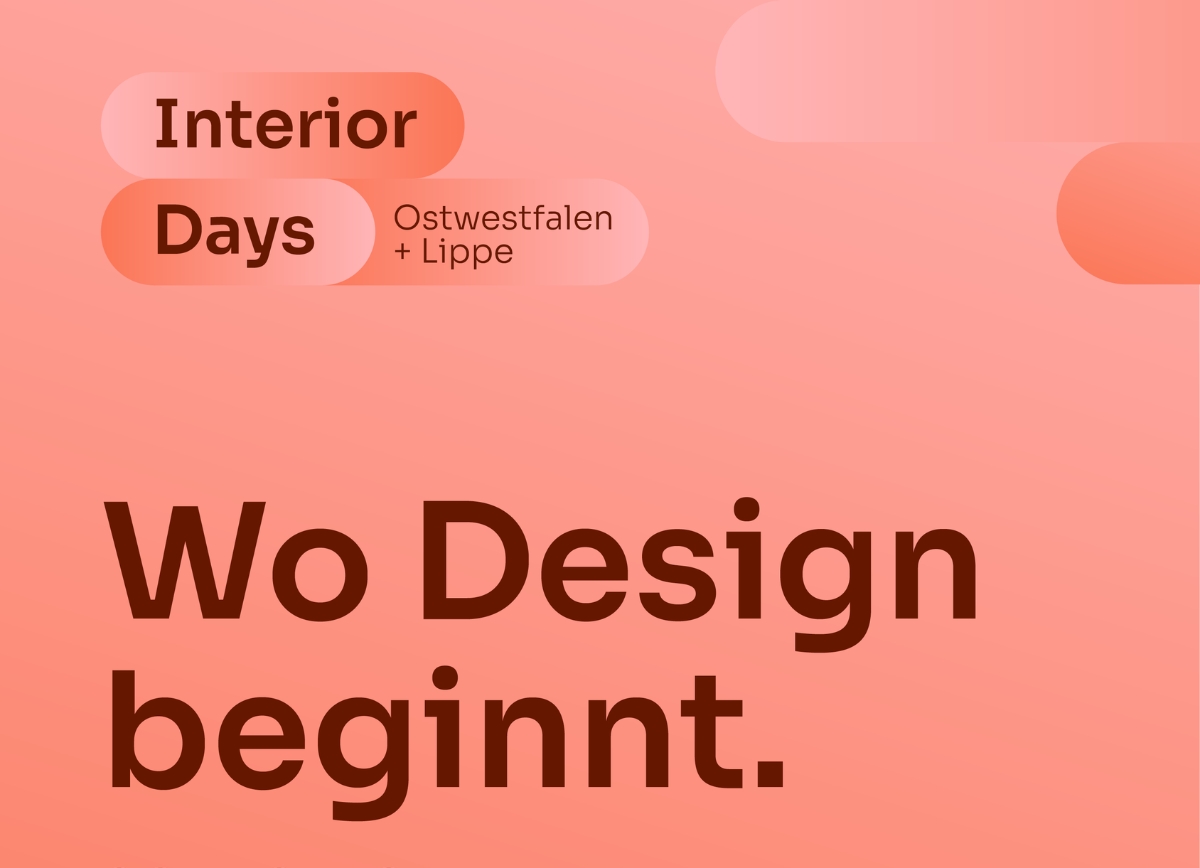 Interior
Days
Ostwestfalen
+ Lippe

Wo Design beginnt.